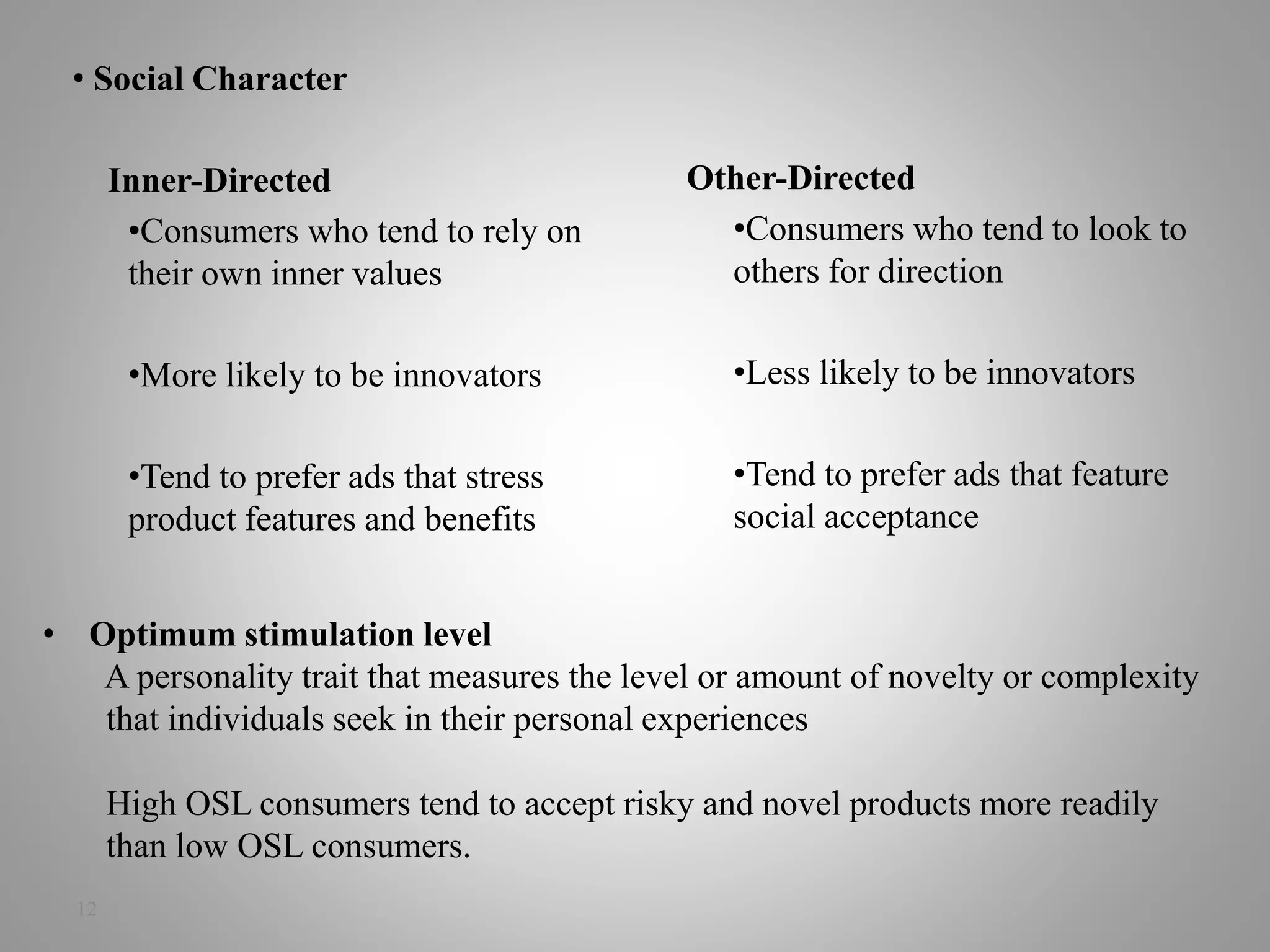 • Social Character

Inner-Directed

•Consumers who tend to rely on their own inner values

•More likely to be innovators

•Tend to prefer ads that stress product features and benefits

Other-Directed

•Consumers who tend to look to others for direction

•Less likely to be innovators

•Tend to prefer ads that feature social acceptance

• Optimum stimulation level

A personality trait that measures the level or amount of novelty or complexity that individuals seek in their personal experiences

High OSL consumers tend to accept risky and novel products more readily than low OSL consumers.

12